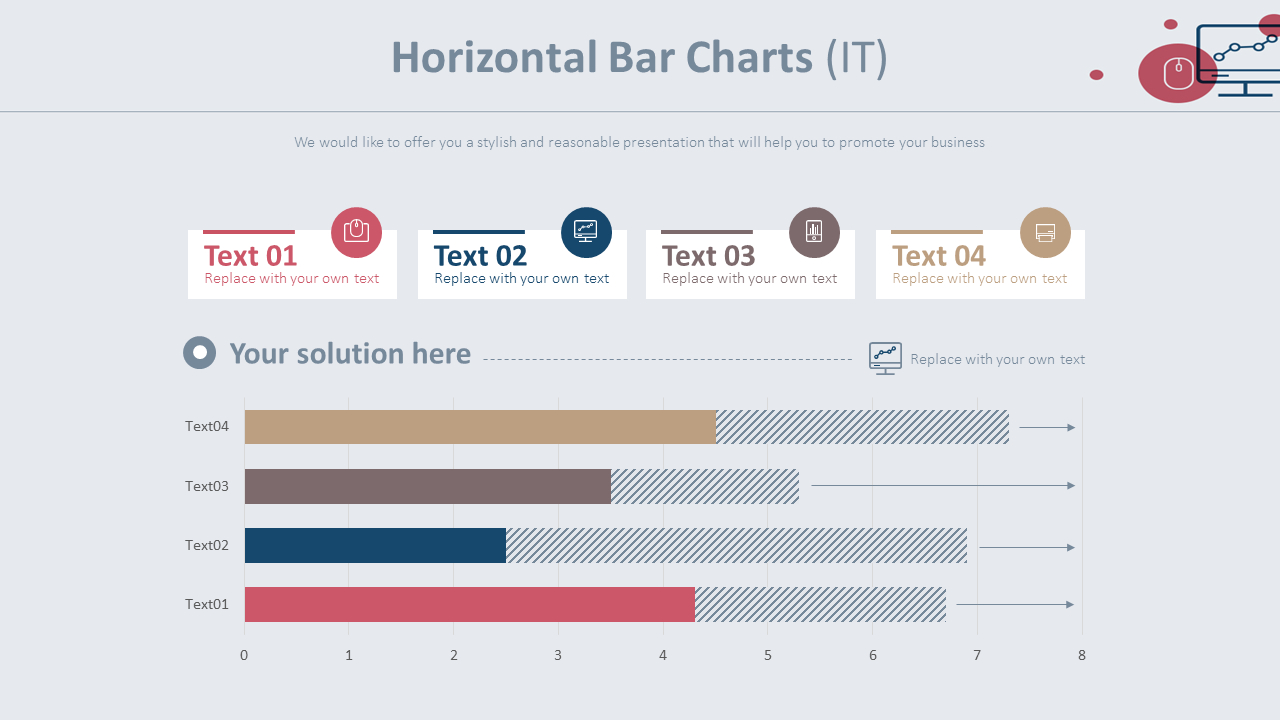 Horizontal Bar Charts (IT)

We would like to offer you a stylish and reasonable presentation that will help you to promote your business

Text 01
Replace with your own text

Text 02
Replace with your own text

Text 03
Replace with your own text

Text 04
Replace with your own text

Your solution here

Replace with your own text

Text04
Text03
Text02
Text01

0 1 2 3 4 5 6 7 8